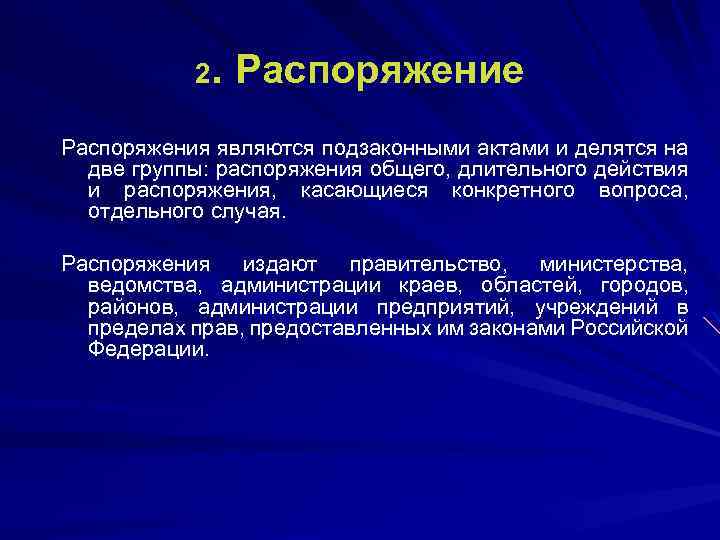 2. Распоряжение

Распоряжения являются подзаконными актами и делятся на две группы: распоряжения общего, длительного действия и распоряжения, касающиеся конкретного вопроса, отдельного случая.

Распоряжения издают правительство, министерства, ведомства, администрации краев, областей, городов, районов, администрации предприятий, учреждений в пределах прав, предоставленных им законами Российской Федерации.